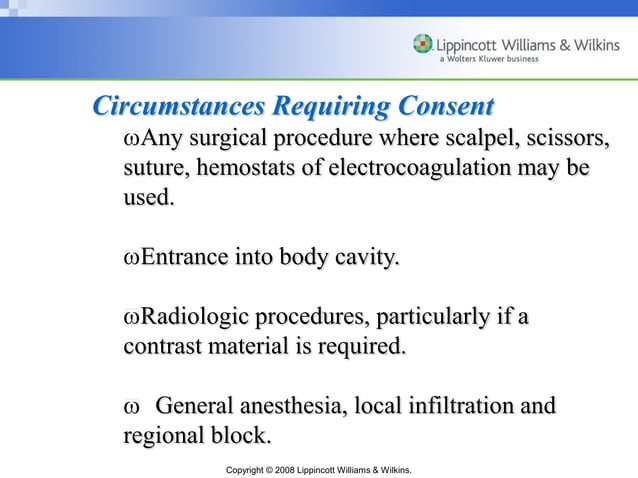 Lippincott Williams & Wilkins
a Wolters Kluwer business

Circumstances Requiring Consent

ωAny surgical procedure where scalpel, scissors, suture, hemostats of electrocoagulation may be used.

ωEntrance into body cavity.

ωRadiologic procedures, particularly if a contrast material is required.

ω General anesthesia, local infiltration and regional block.

Copyright © 2008 Lippincott Williams & Wilkins.